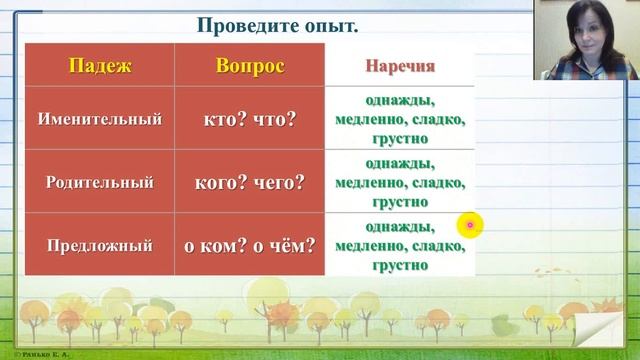 Проведите опыт.

| Падеж | Вопрос | Наречия |
|---|---|---|
| Именительный | кто? что? | однажды, медленно, сладко, грустно |
| Родительный | кого? чего? | однажды, медленно, сладко, грустно |
| Предложный | о ком? о чём? | однажды, медленно, сладко, грустно |

© Ранько Е. А.